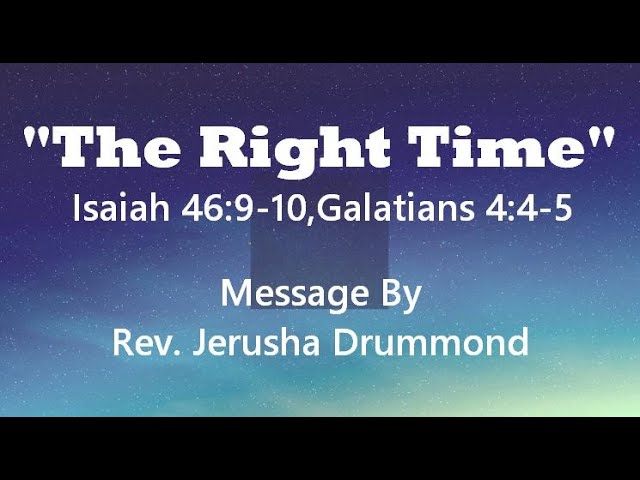 "The Right Time"
Isaiah 46:9-10,Galatians 4:4-5

Message By
Rev. Jerusha Drummond